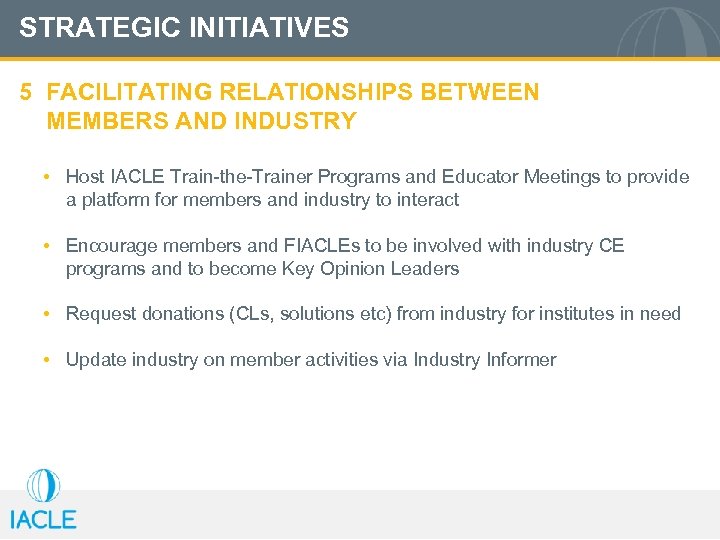 STRATEGIC INITIATIVES

5 FACILITATING RELATIONSHIPS BETWEEN MEMBERS AND INDUSTRY

• Host IACLE Train-the-Trainer Programs and Educator Meetings to provide a platform for members and industry to interact

• Encourage members and FIACLEs to be involved with industry CE programs and to become Key Opinion Leaders

• Request donations (CLs, solutions etc) from industry for institutes in need

• Update industry on member activities via Industry Informer

IACLE